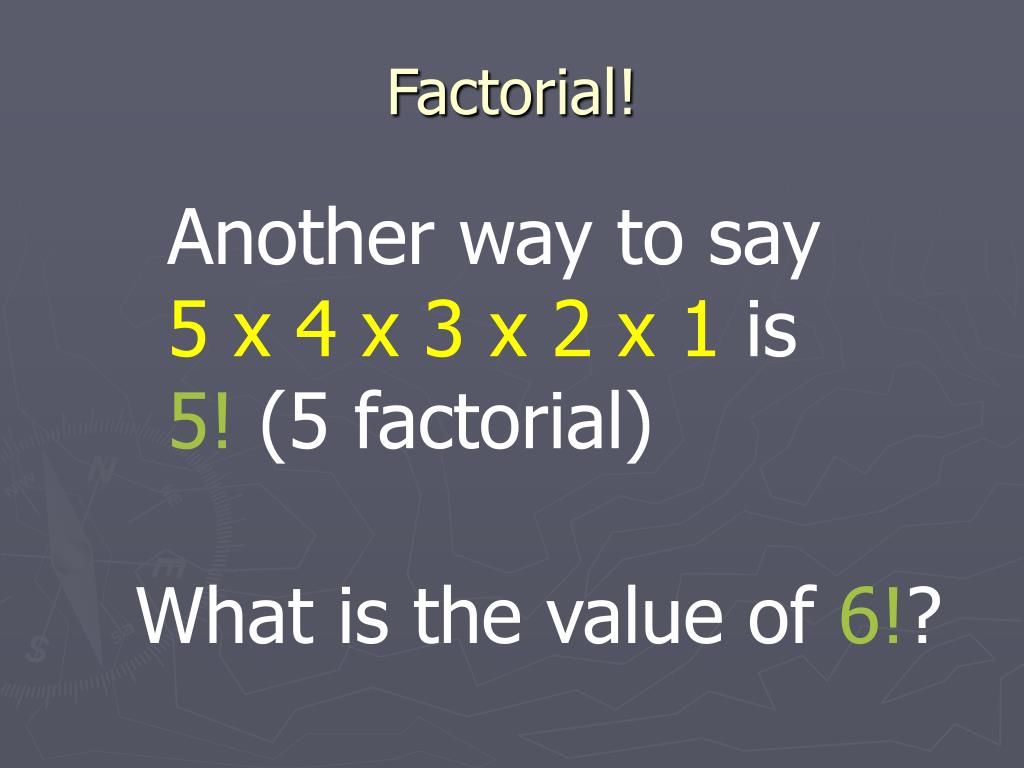 Factorial!

Another way to say 5 x 4 x 3 x 2 x 1 is 5! (5 factorial)

What is the value of 6!?